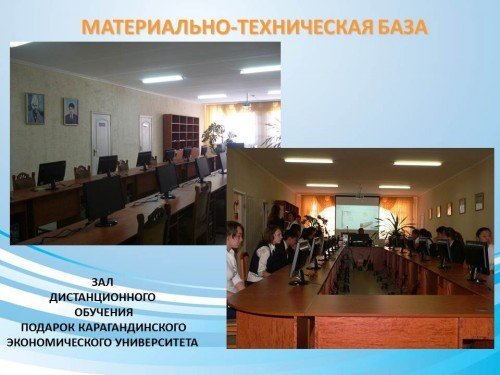 МАТЕРИАЛЬНО-ТЕХНИЧЕСКАЯ БАЗА

ЗАЛ
ДИСТАНЦИОННОГО
ОБУЧЕНИЯ
ПОДАРОК КАРАГАНДИНСКОГО
ЭКОНОМИЧЕСКОГО УНИВЕРСИТЕТА